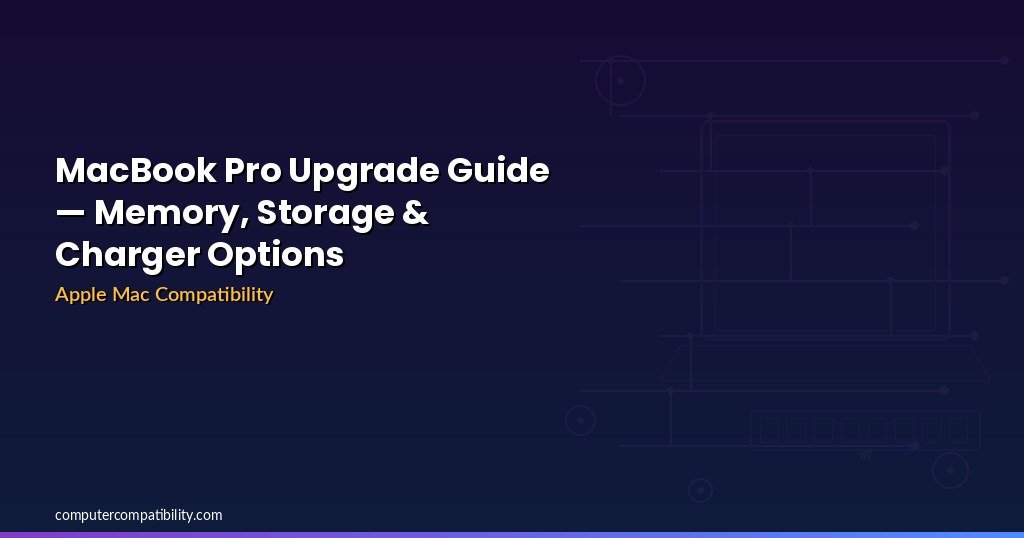 MacBook Pro Upgrade Guide — Memory, Storage & Charger Options

Apple Mac Compatibility

computercompatibility.com